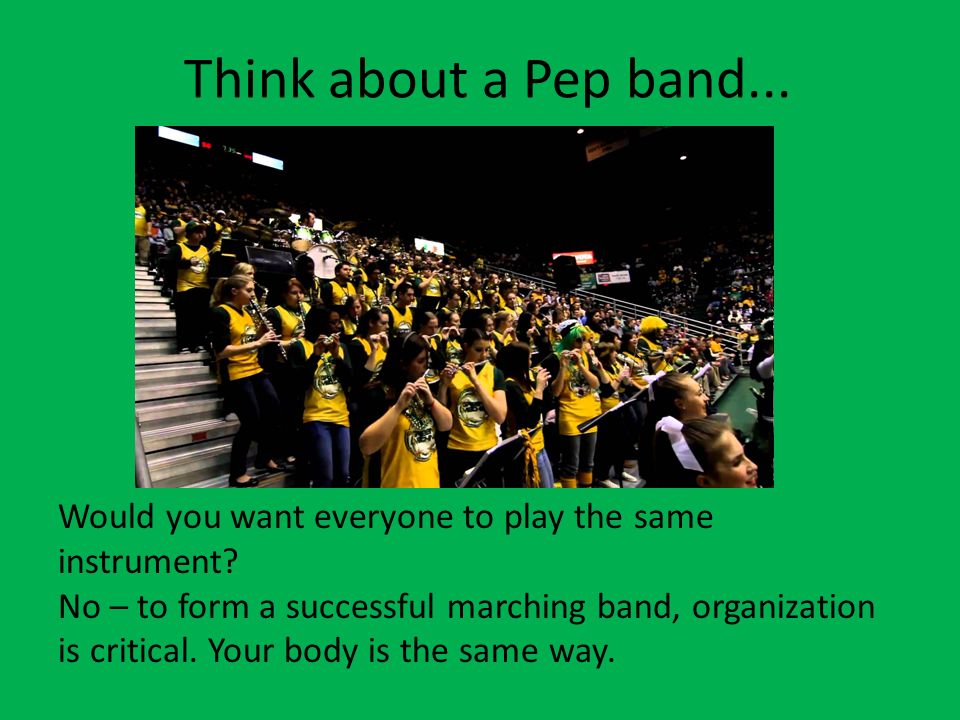 Think about a Pep band...

Would you want everyone to play the same instrument?
No – to form a successful marching band, organization is critical. Your body is the same way.